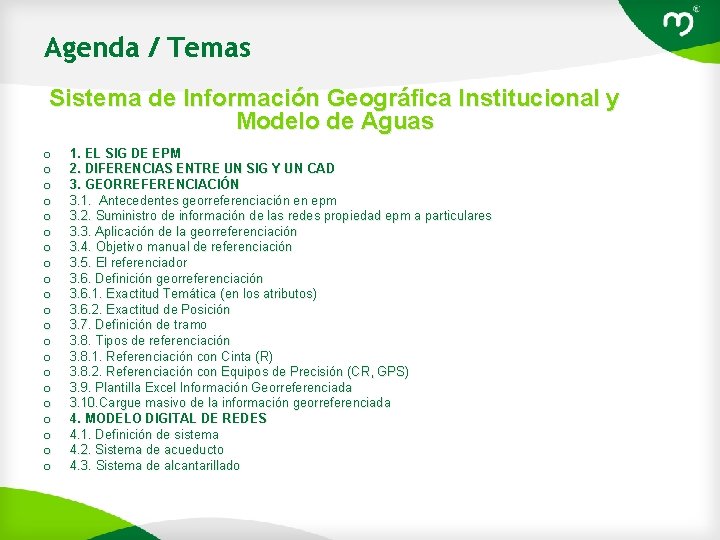 Agenda / Temas

Sistema de Información Geográfica Institucional y Modelo de Aguas

o 1. EL SIG DE EPM
o 2. DIFERENCIAS ENTRE UN SIG Y UN CAD
o 3. GEORREFERENCIACIÓN
o 3.1. Antecedentes georreferenciación en epm
o 3.2. Suministro de información de las redes propiedad epm a particulares
o 3.3. Aplicación de la georreferenciación
o 3.4. Objetivo manual de referenciación
o 3.5. El referenciador
o 3.6. Definición georreferenciación
o 3.6.1. Exactitud Temática (en los atributos)
o 3.6.2. Exactitud de Posición
o 3.7. Definición de tramo
o 3.8. Tipos de referenciación
o 3.8.1. Referenciación con Cinta (R)
o 3.8.2. Referenciación con Equipos de Precisión (CR, GPS)
o 3.9. Plantilla Excel Información Georreferenciada
o 3.10.Cargue masivo de la información georreferenciada
o 4. MODELO DIGITAL DE REDES
o 4.1. Definición de sistema
o 4.2. Sistema de acueducto
o 4.3. Sistema de alcantarillado